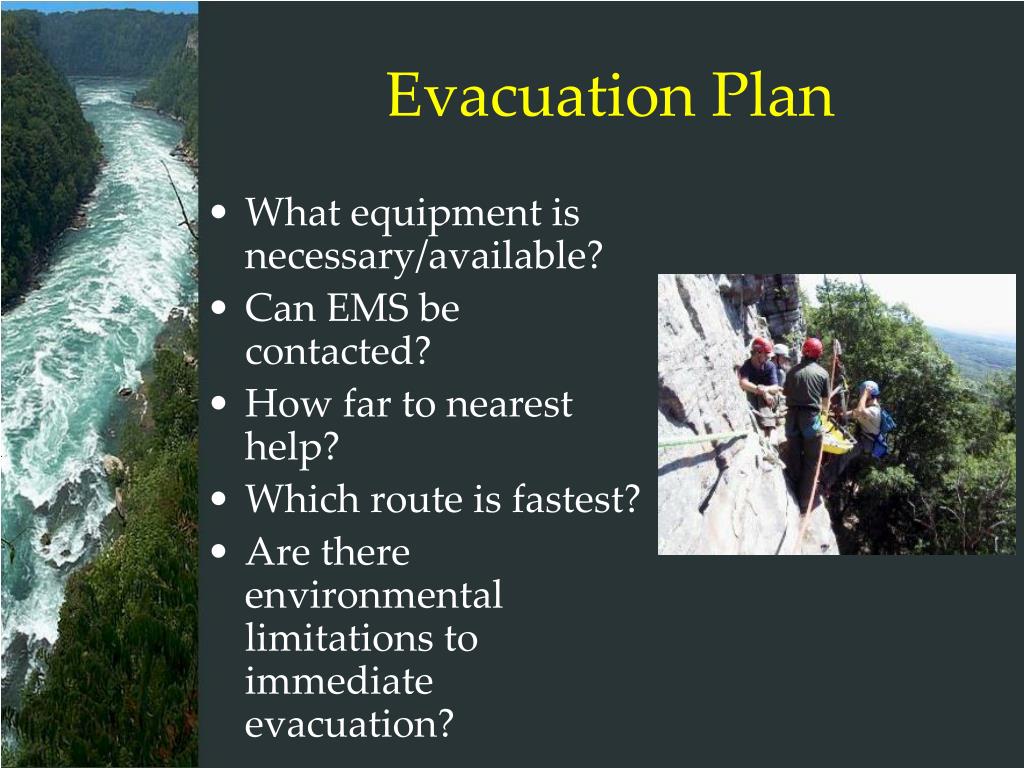 Evacuation Plan

• What equipment is necessary/available?
• Can EMS be contacted?
• How far to nearest help?
• Which route is fastest?
• Are there environmental limitations to immediate evacuation?